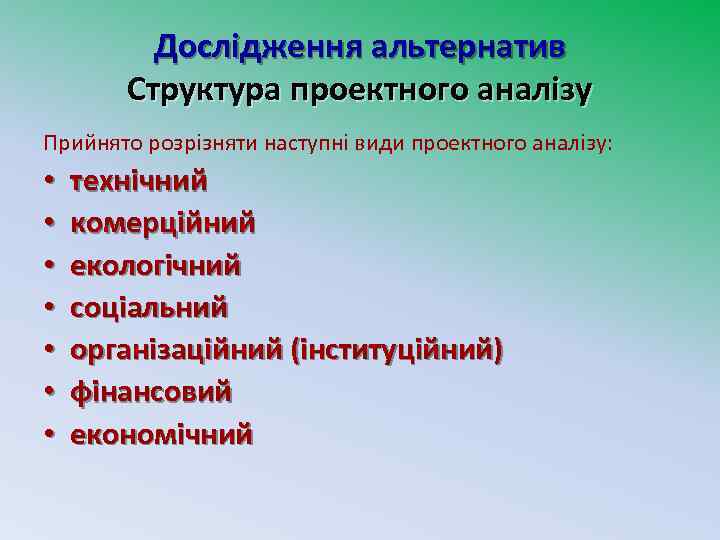 Дослідження альтернатив
Структура проектного аналізу

Прийнято розрізняти наступні види проектного аналізу:

• технічний
• комерційний
• екологічний
• соціальний
• організаційний (інституційний)
• фінансовий
• економічний